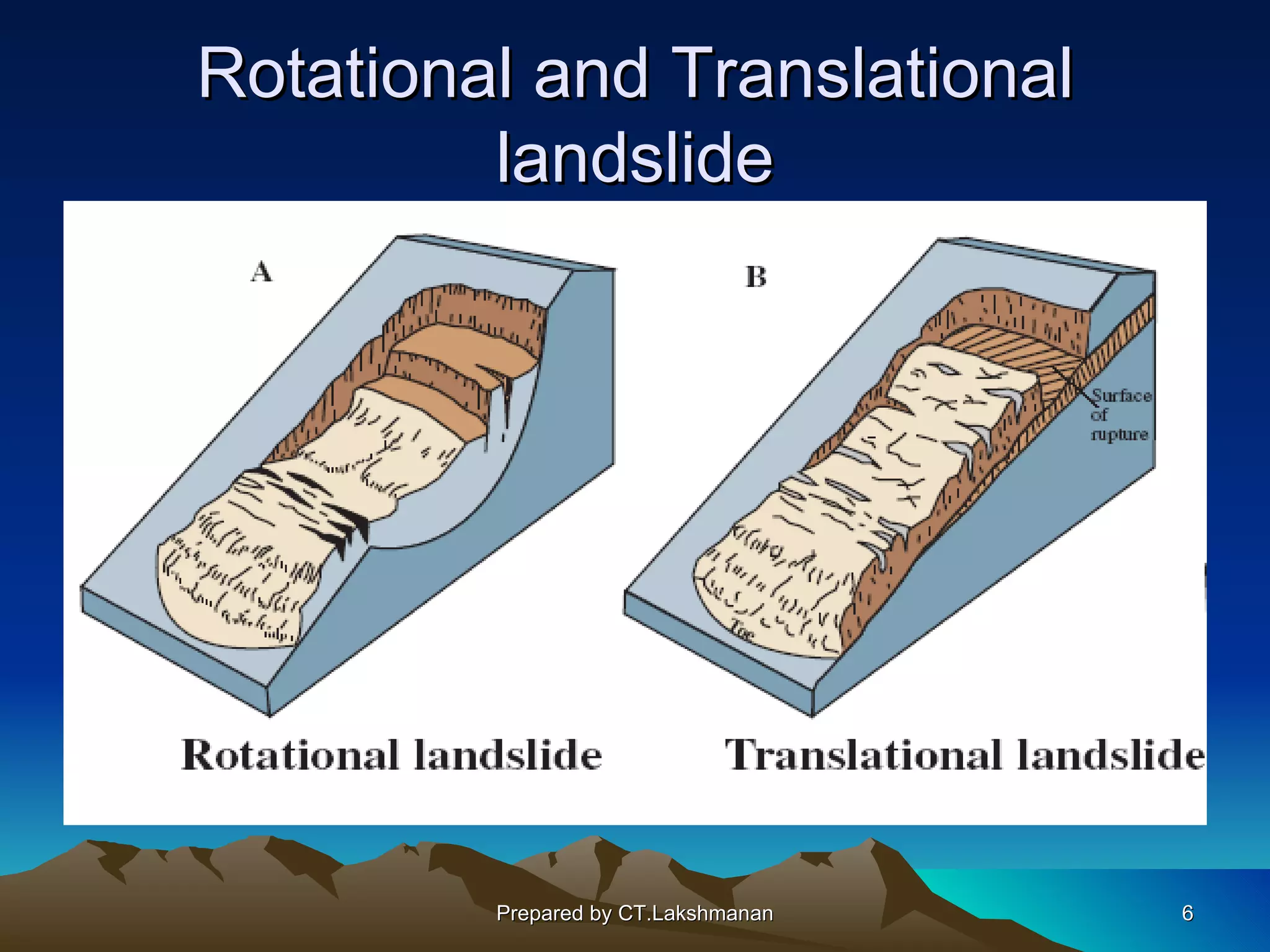 Rotational and Translational landslide

A

B

Surface of rupture

Toe

Rotational landslide

Translational landslide

Prepared by CT.Lakshmanan

6